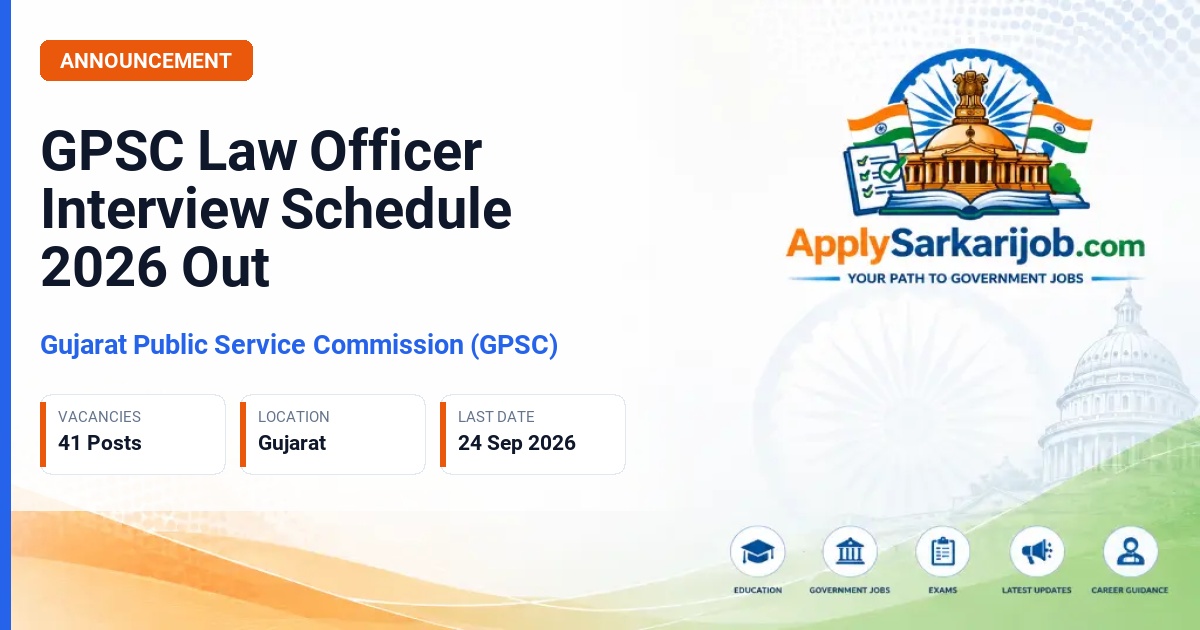 ANNOUNCEMENT

GPSC Law Officer Interview Schedule 2026 Out

Gujarat Public Service Commission (GPSC)

VACANCIES
41 Posts

LOCATION
Gujarat

LAST DATE
24 Sep 2026

ApplySarkarijob.com
YOUR PATH TO GOVERNMENT JOBS

EDUCATION
GOVERNMENT JOBS
EXAMS
LATEST UPDATES
CAREER GUIDANCE